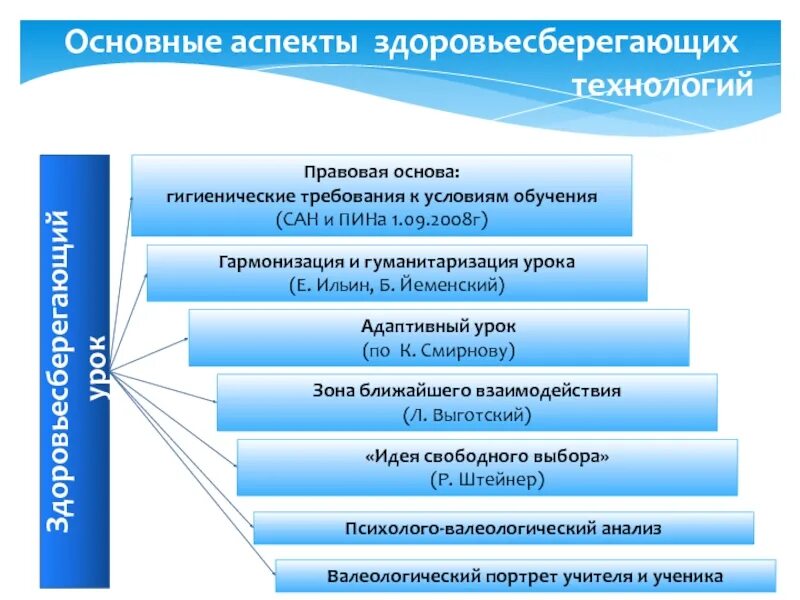 Основные аспекты здоровьесберегающих технологий

Здоровьесберегающий урок

Правовая основа:
гигиенические требования к условиям обучения
(САН и ПИНа 1.09.2008г)

Гармонизация и гуманитаризация урока
(Е. Ильин, Б. Йеменский)

Адаптивный урок
(по К. Смирнову)

Зона ближайшего взаимодействия
(Л. Выготский)

«Идея свободного выбора»
(Р. Штейнер)

Психолого-валеологический анализ

Валеологический портрет учителя и ученика